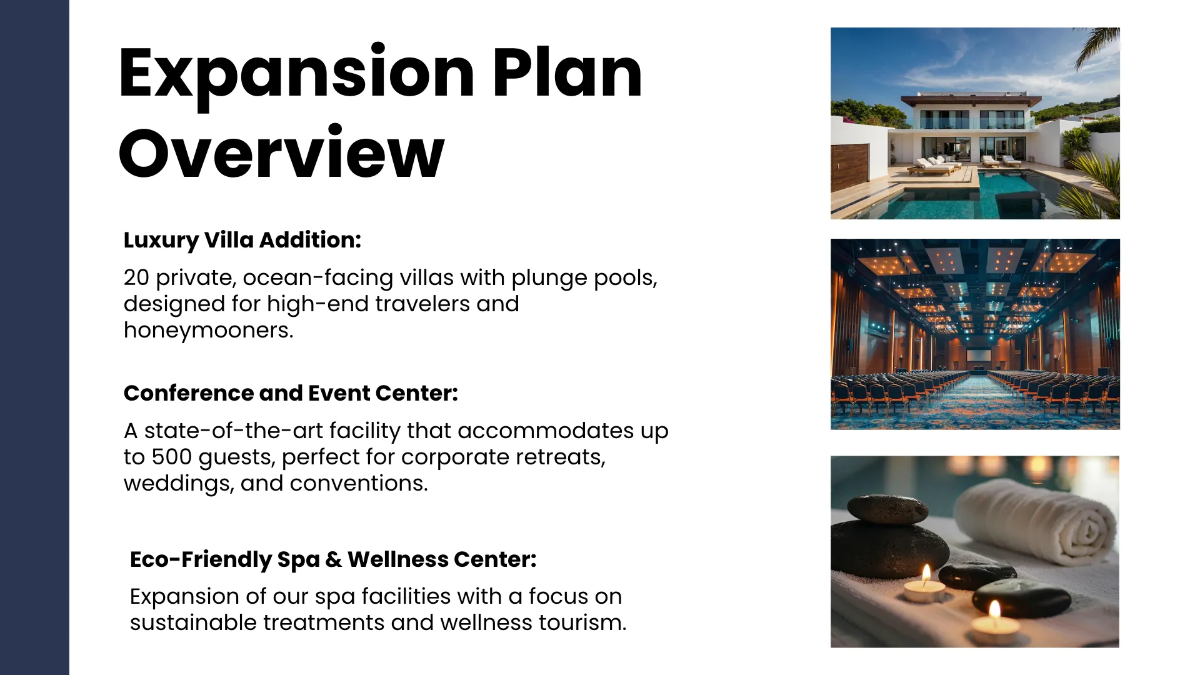 Expansion Plan Overview

Luxury Villa Addition:

20 private, ocean-facing villas with plunge pools, designed for high-end travelers and honeymooners.

Conference and Event Center:

A state-of-the-art facility that accommodates up to 500 guests, perfect for corporate retreats, weddings, and conventions.

Eco-Friendly Spa & Wellness Center:

Expansion of our spa facilities with a focus on sustainable treatments and wellness tourism.